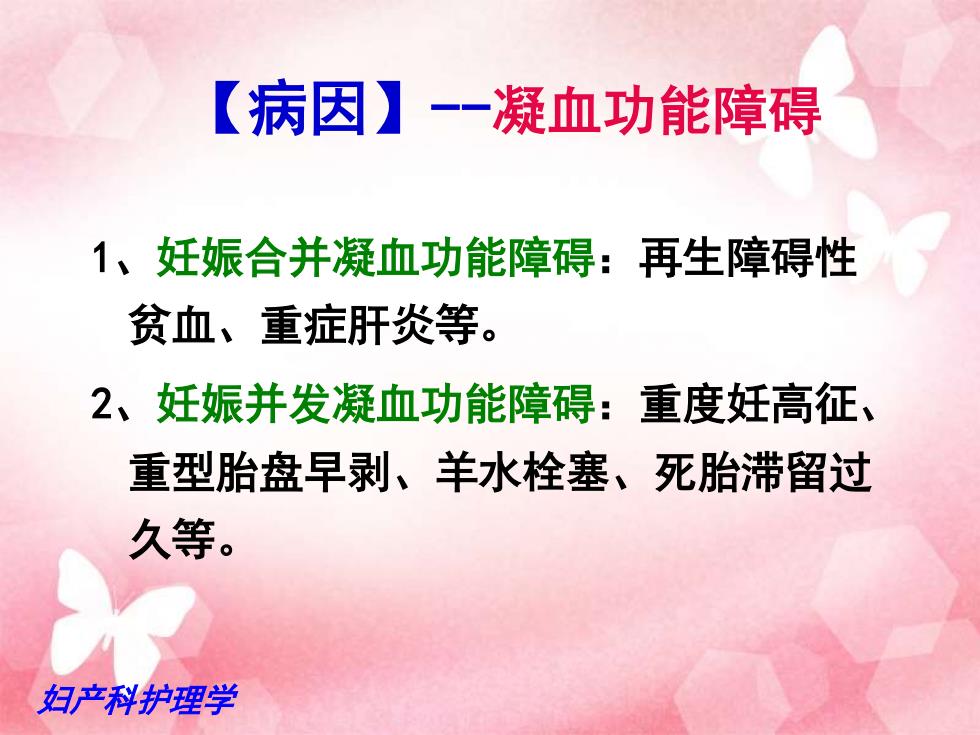 【病因】--凝血功能障碍

1、妊娠合并凝血功能障碍：再生障碍性贫血、重症肝炎等。

2、妊娠并发凝血功能障碍：重度妊高征、重型胎盘早剥、羊水栓塞、死胎滞留过久等。

妇产科护理学